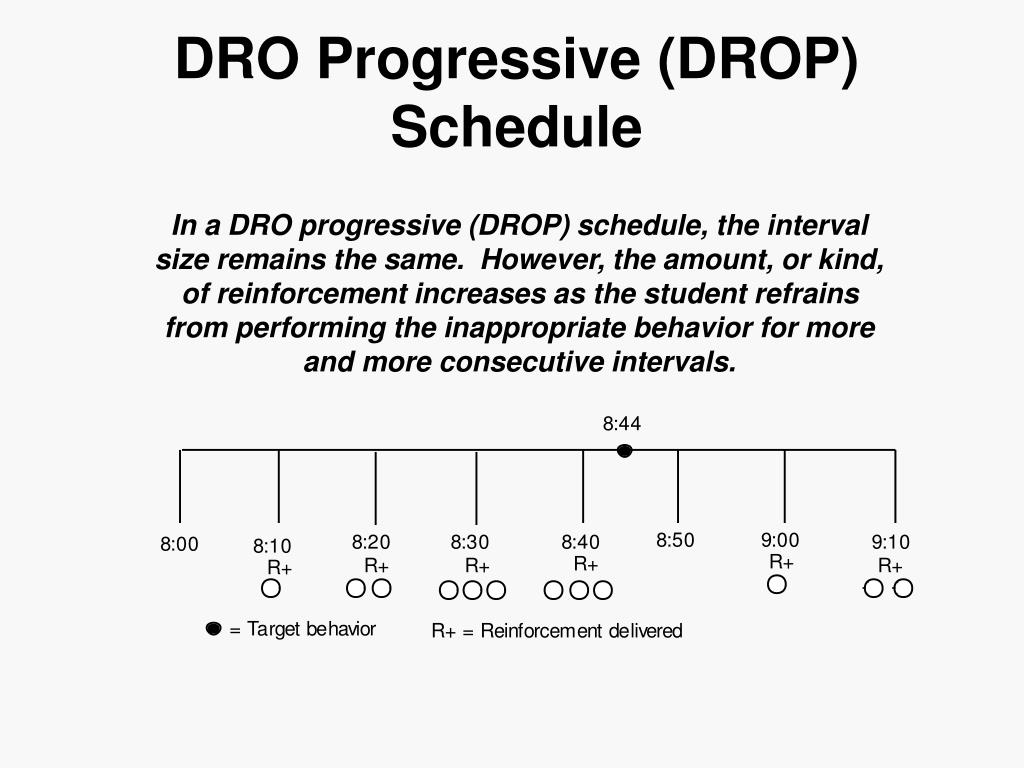 DRO Progressive (DROP) Schedule

In a DRO progressive (DROP) schedule, the interval size remains the same. However, the amount, or kind, of reinforcement increases as the student refrains from performing the inappropriate behavior for more and more consecutive intervals.

8:44

8:00

8:10
R+

8:20
R+

8:30
R+

8:40
R+

8:50

9:00
R+

9:10
R+

= Target behavior

R+ = Reinforcement delivered